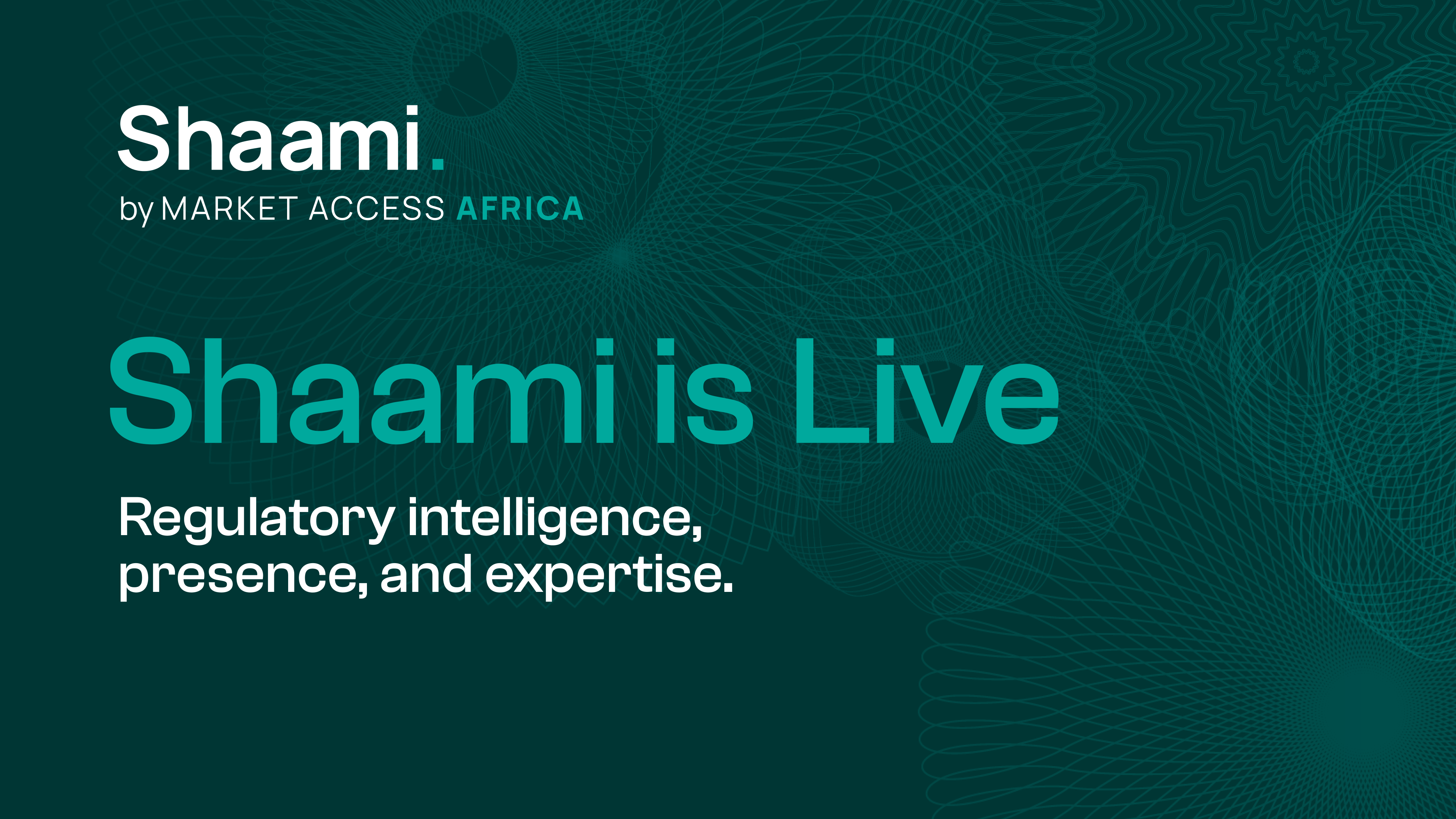 Shaami.
by MARKET ACCESS AFRICA

Shaami is Live

Regulatory intelligence, presence, and expertise.